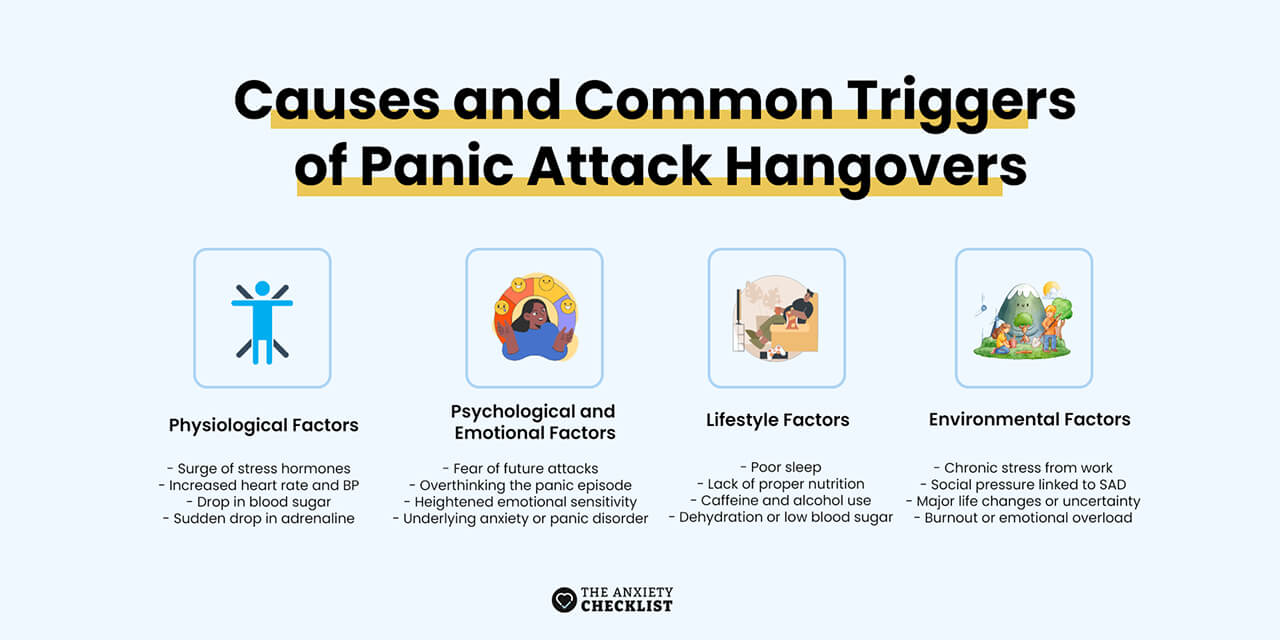 Causes and Common Triggers of Panic Attack Hangovers

Physiological Factors

- Surge of stress hormones
- Increased heart rate and BP
- Drop in blood sugar
- Sudden drop in adrenaline

Psychological and Emotional Factors

- Fear of future attacks
- Overthinking the panic episode
- Heightened emotional sensitivity
- Underlying anxiety or panic disorder

Lifestyle Factors

- Poor sleep
- Lack of proper nutrition
- Caffeine and alcohol use
- Dehydration or low blood sugar

Environmental Factors

- Chronic stress from work
- Social pressure linked to SAD
- Major life changes or uncertainty
- Burnout or emotional overload

THE ANXIETY CHECKLIST